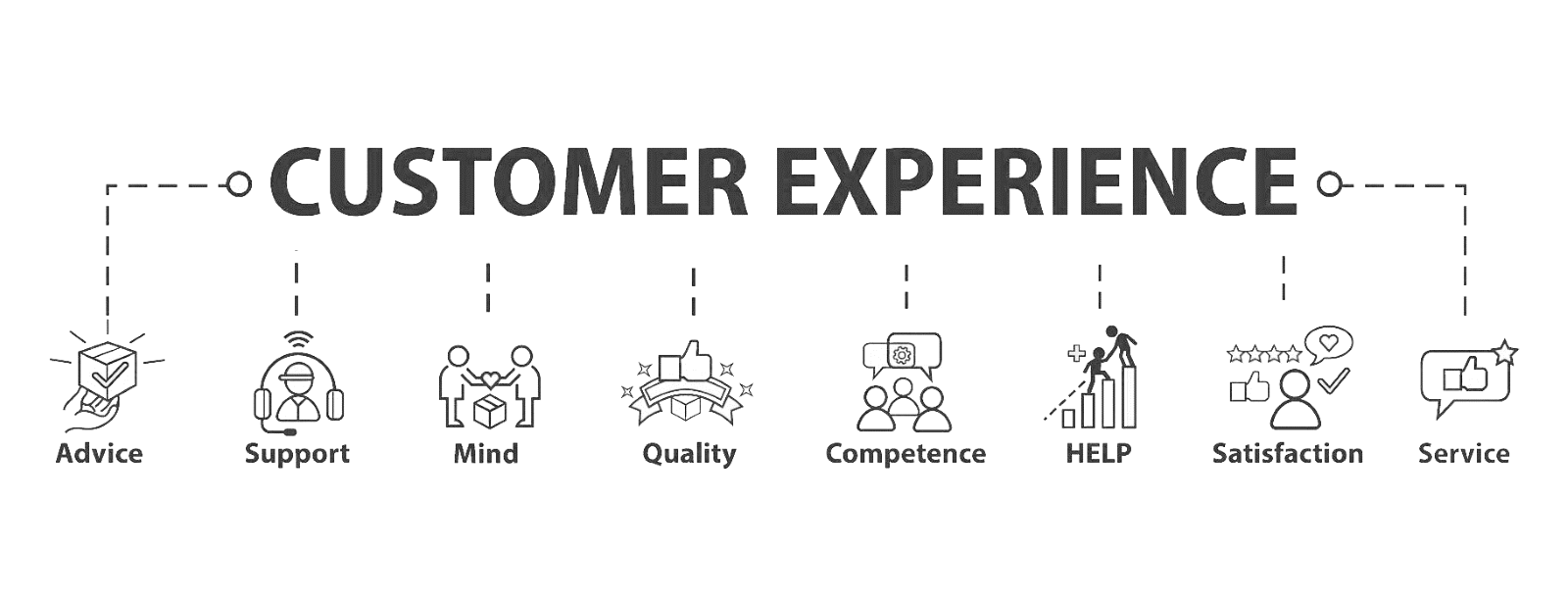 CUSTOMER EXPERIENCE

Advice Support Mind Quality Competence HELP Satisfaction Service